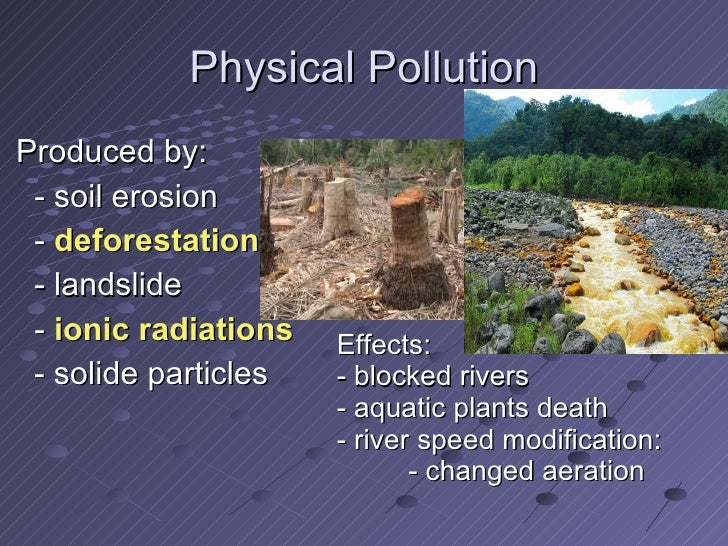 Physical Pollution

Produced by:
- soil erosion
- deforestation
- landslide
- ionic radiations
- solide particles

Effects:
- blocked rivers
- aquatic plants death
- river speed modification:
- changed aeration